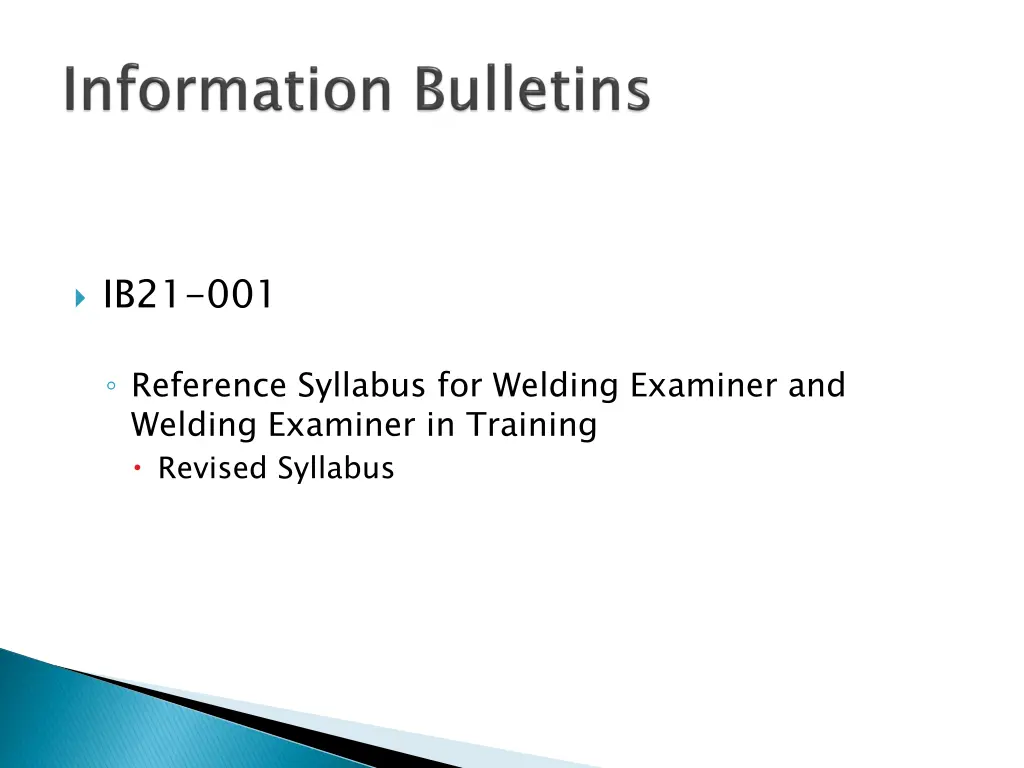 Information Bulletins

IB21-001

Reference Syllabus for Welding Examiner and Welding Examiner in Training

Revised Syllabus